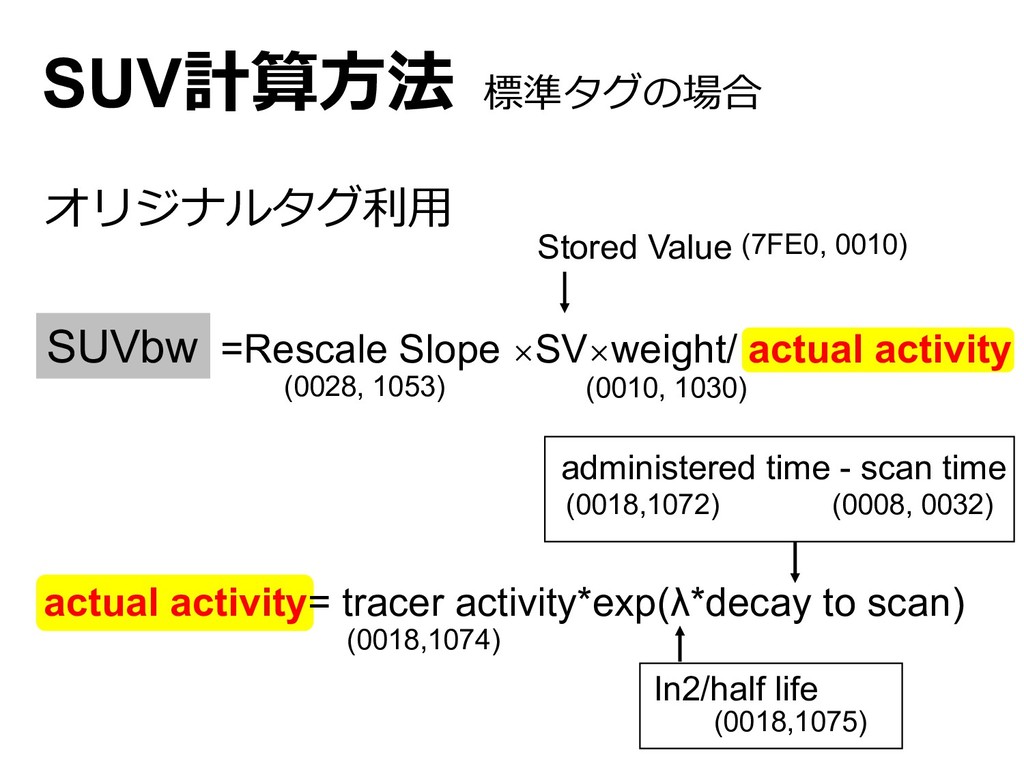 SUV計算方法 標準タグの場合

オリジナルタグ利用

Stored Value (7FE0, 0010)

SUVbw =Rescale Slope ×SV×weight/ actual activity

(0028, 1053)

(0010, 1030)

administered time - scan time
(0018,1072) (0008, 0032)

actual activity= tracer activity*exp(λ*decay to scan)

(0018,1074)

ln2/half life
(0018,1075)